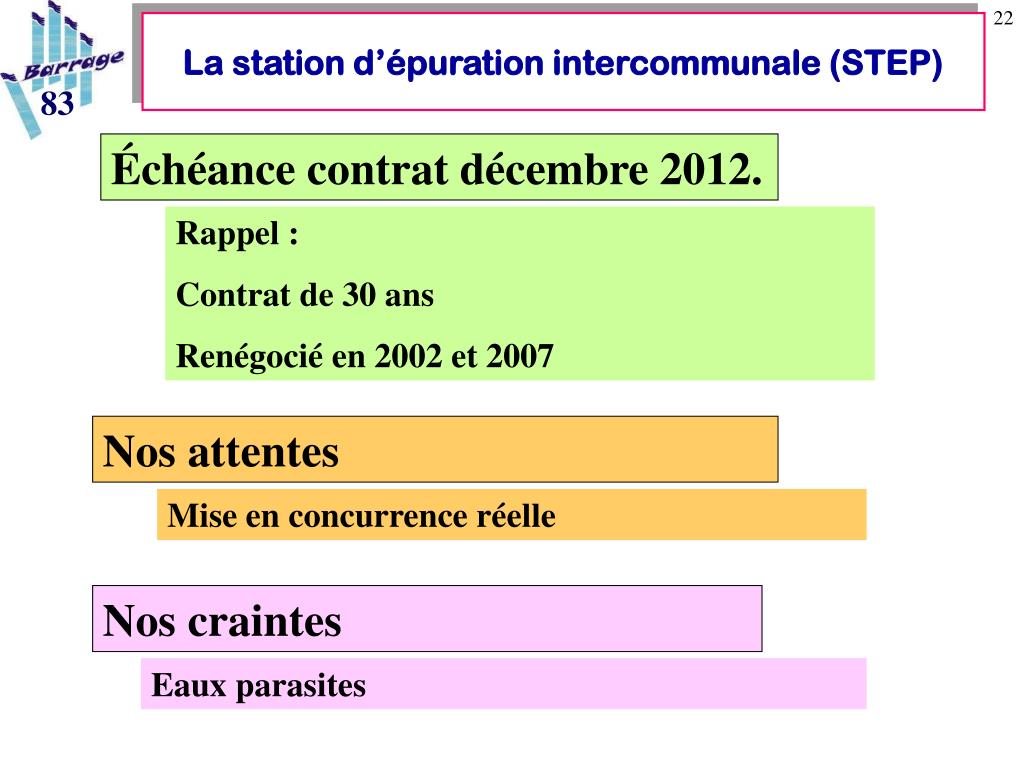 Barrage
83

La station d’épuration intercommunale (STEP)

22

Échéance contrat décembre 2012.

Rappel :

Contrat de 30 ans

Renégocié en 2002 et 2007

Nos attentes

Mise en concurrence réelle

Nos craintes

Eaux parasites